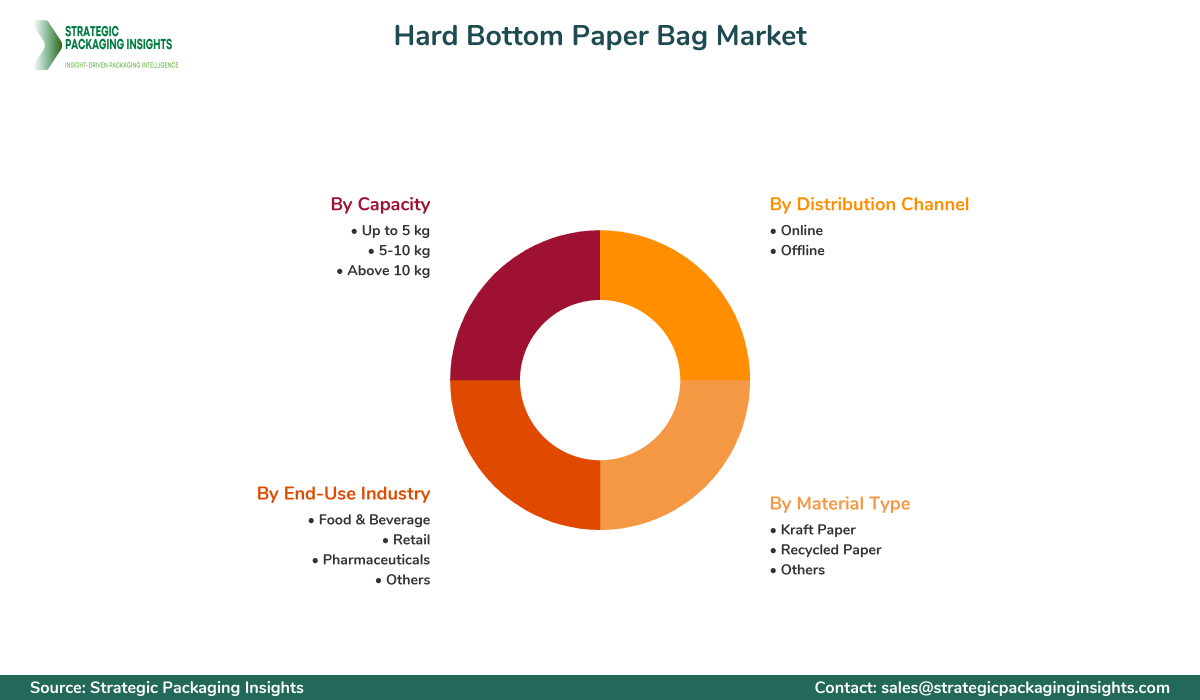 STRATEGIC PACKAGING INSIGHTS
INSIGHT-DRIVEN PACKAGING INTELLIGENCE

Hard Bottom Paper Bag Market

By Capacity
• Up to 5 kg
• 5-10 kg
• Above 10 kg

By Distribution Channel
• Online
• Offline

By End-Use Industry
• Food & Beverage
• Retail
• Pharmaceuticals
• Others

By Material Type
• Kraft Paper
• Recycled Paper
• Others

Source: Strategic Packaging Insights
Contact: sales@strategicpackaginginsights.com